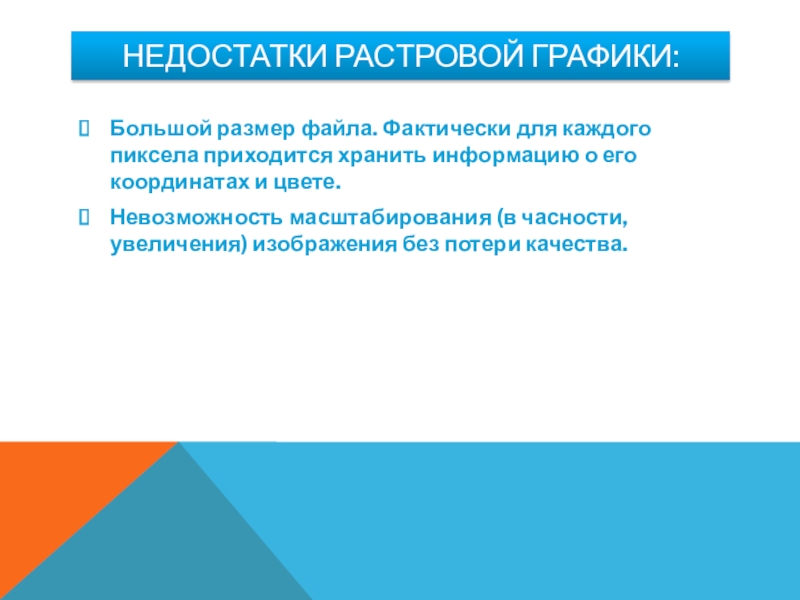 НЕДОСТАТКИ РАСТРОВОЙ ГРАФИКИ:

Большой размер файла. Фактически для каждого пиксела приходится хранить информацию о его координатах и цвете.

Невозможность масштабирования (в часности, увеличения) изображения без потери качества.